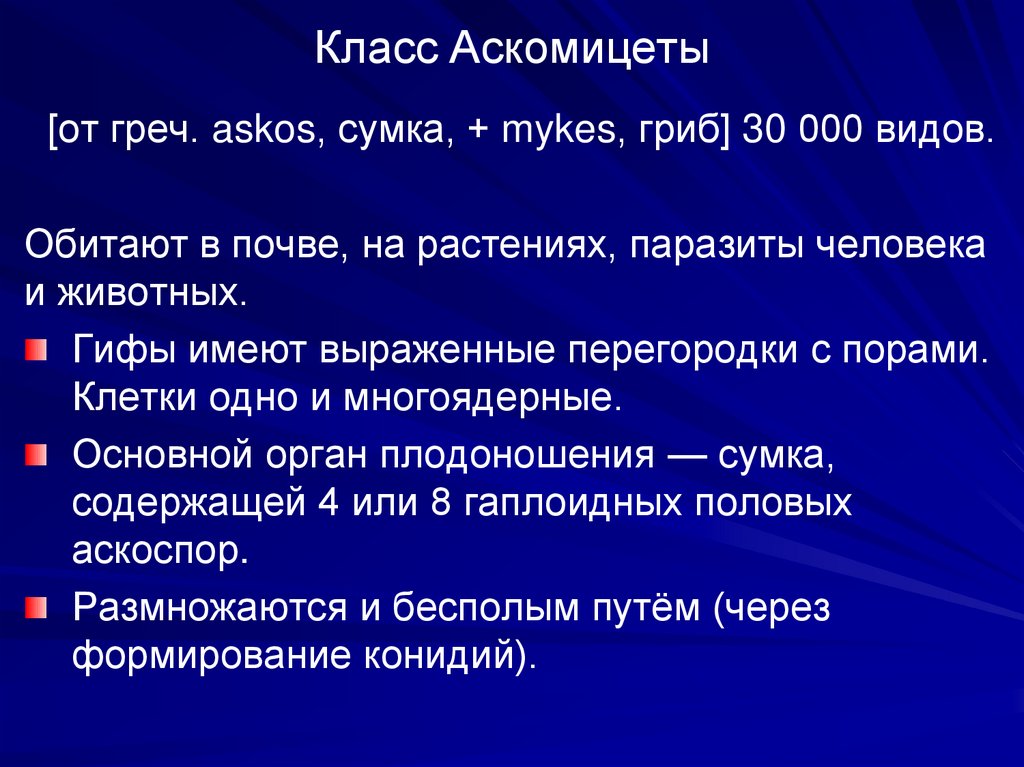 Класс Аскомицеты

[от греч. askos, сумка, + mykes, гриб] 30 000 видов.

Обитают в почве, на растениях, паразиты человека и животных.

Гифы имеют выраженные перегородки с порами. Клетки одно и многоядерные.

Основной орган плодоношения — сумка, содержащей 4 или 8 гаплоидных половых аскоспор.

Размножаются и бесполым путём (через формирование конидий).